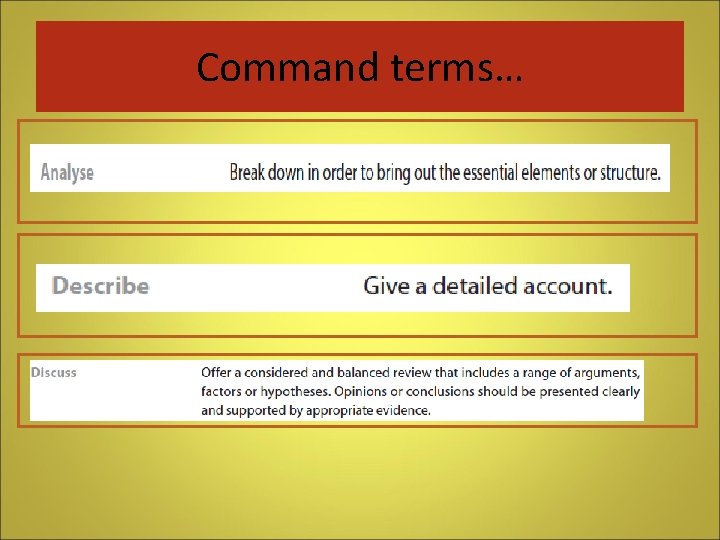 Command terms…

Analyse Break down in order to bring out the essential elements or structure.

Describe Give a detailed account.

Discuss Offer a considered and balanced review that includes a range of arguments, factors or hypotheses. Opinions or conclusions should be presented clearly and supported by appropriate evidence.